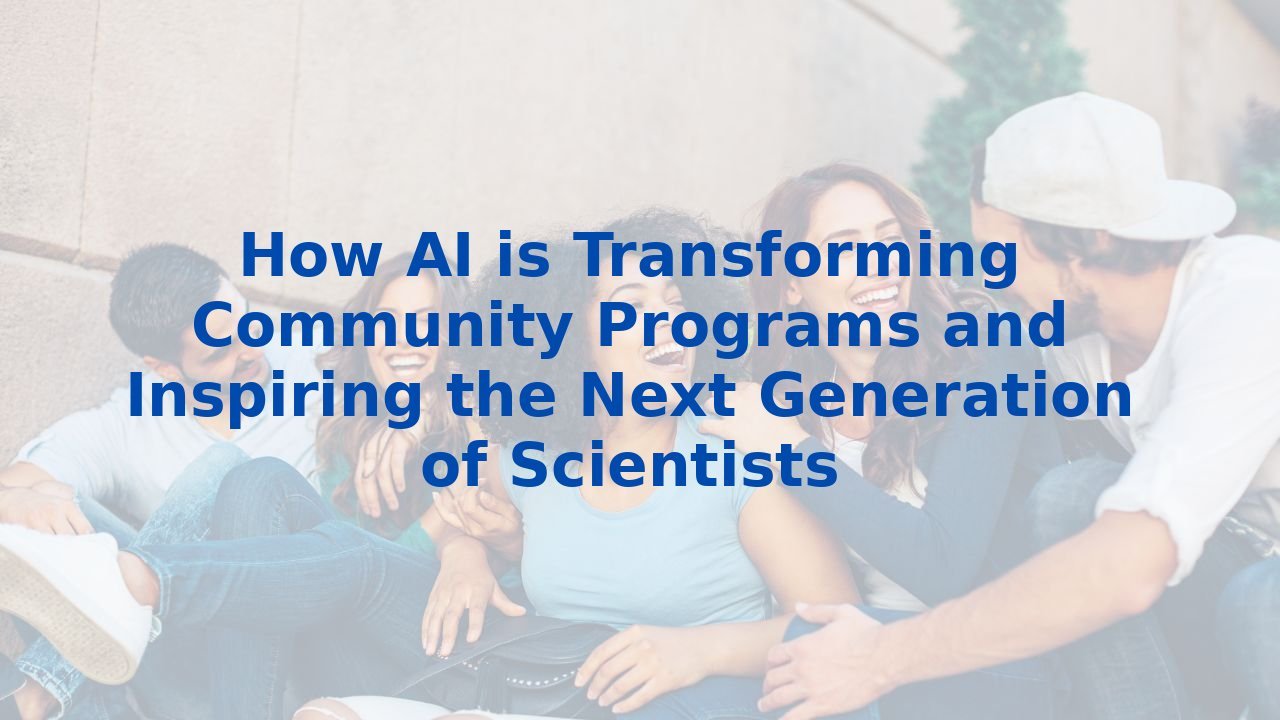 How AI is Transforming Community Programs and Inspiring the Next Generation of Scientists